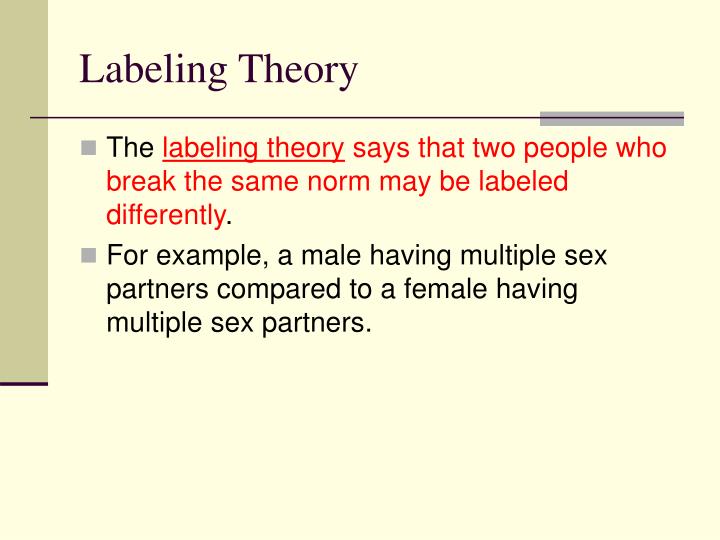 Labeling Theory

The labeling theory says that two people who break the same norm may be labeled differently.

For example, a male having multiple sex partners compared to a female having multiple sex partners.